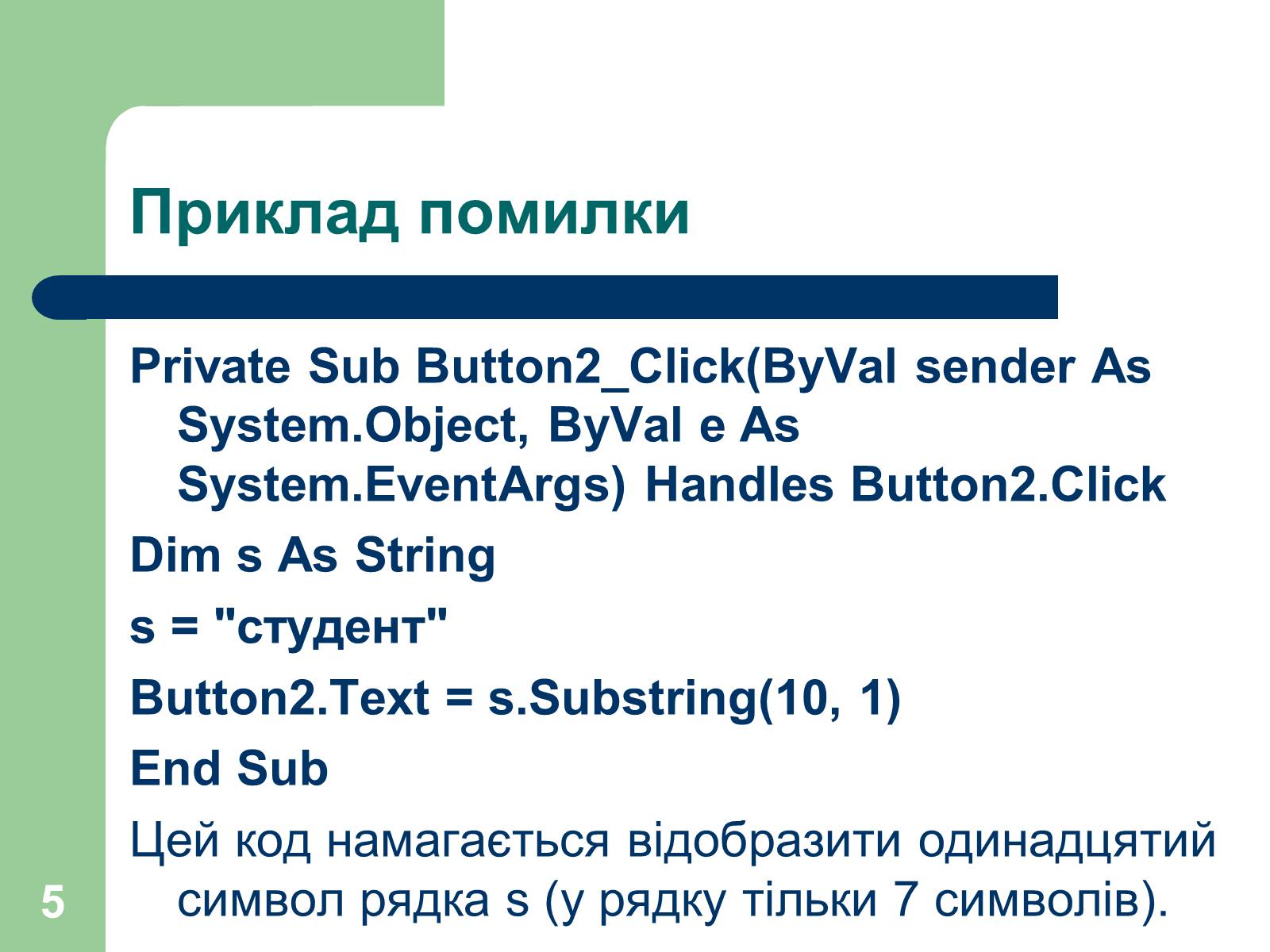 Приклад помилки

Private Sub Button2_Click(ByVal sender As System.Object, ByVal e As System.EventArgs) Handles Button2.Click

Dim s As String

s = "студент"

Button2.Text = s.Substring(10, 1)

End Sub

Цей код намагається відобразити одинадцятий символ рядка s (у рядку тільки 7 символів).

5